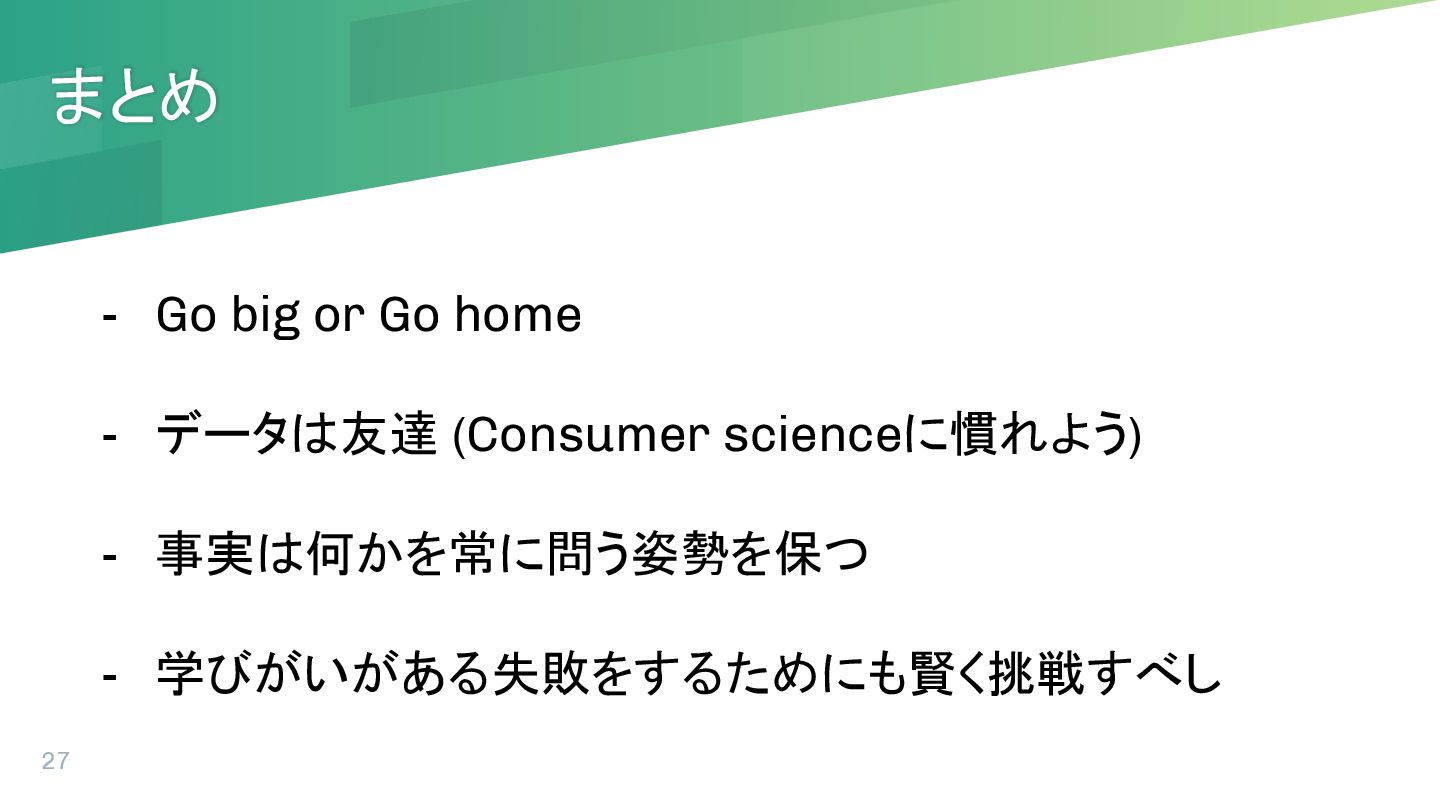 まとめ

- Go big or Go home

- データは友達 (Consumer scienceに慣れよう)

- 事実は何かを常に問う姿勢を保つ

- 学びがいがある失敗をするためにも賢く挑戦すべし

27